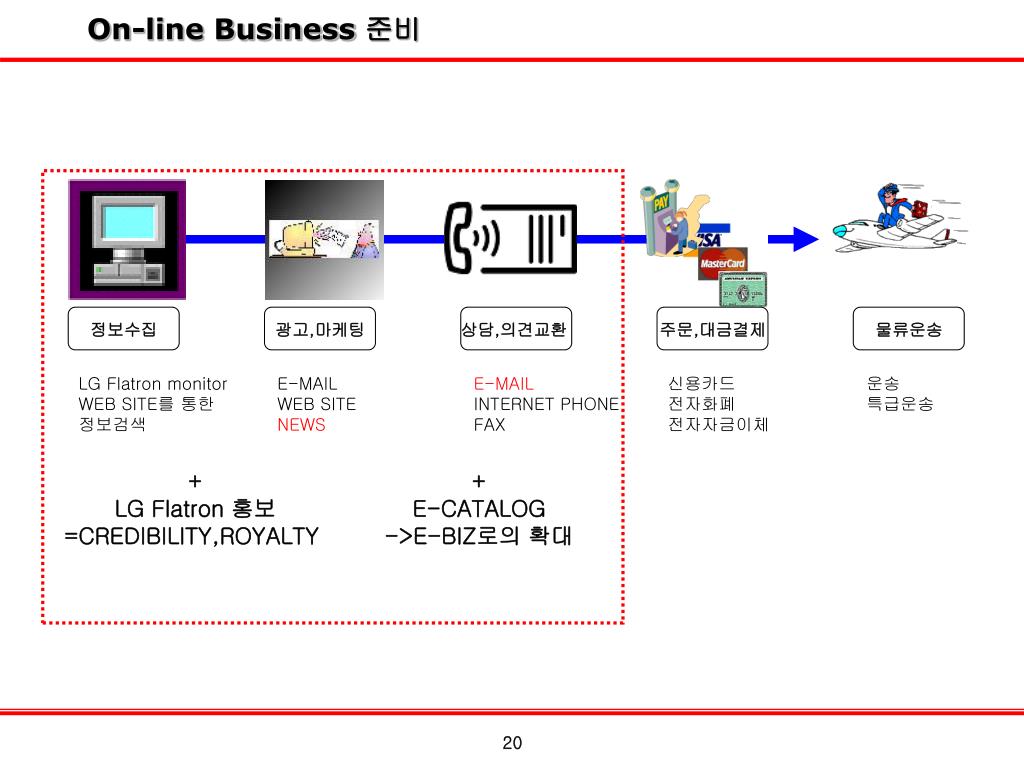 On-line Business 준비

PAY
VISA
MasterCard

정보수집

광고,마케팅

상담,의견교환

주문,대금결제

물류운송

LG Flatron monitor
WEB SITE를 통한
정보검색

E-MAIL
WEB SITE
NEWS

E-MAIL
INTERNET PHONE
FAX

신용카드
전자화폐
전자자금이체

운송
특급운송

+
LG Flatron 홍보
=CREDIBILITY,ROYALTY

+
E-CATALOG
->E-BIZ로의 확대

20